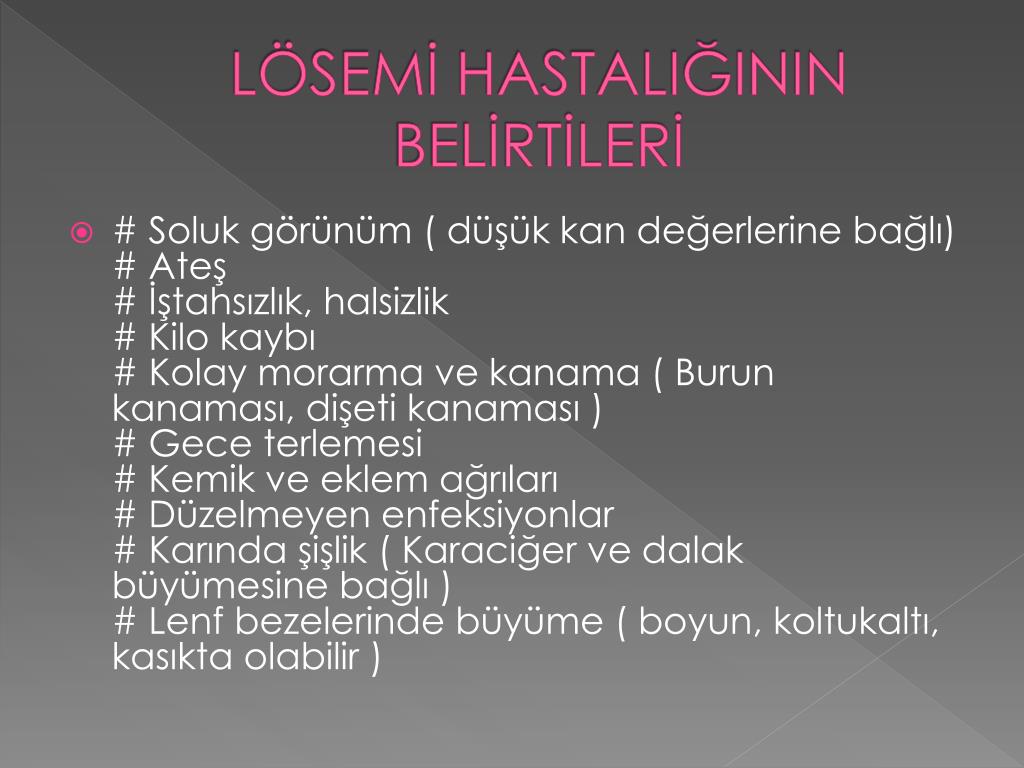 LÖSEMİ HASTALIĞININ BELİRTİLERİ

# Soluk görünüm ( düşük kan değerlerine bağlı)
# Ateş
# İştahsızlık, halsizlik
# Kilo kaybı
# Kolay morarma ve kanama ( Burun kanaması, dişeti kanaması )
# Gece terlemesi
# Kemik ve eklem ağrıları
# Düzelmeyen enfeksiyonlar
# Karında şişlik ( Karaciğer ve dalak büyümesine bağlı )
# Lenf bezelerinde büyüme ( boyun, koltukaltı, kasıkta olabilir )